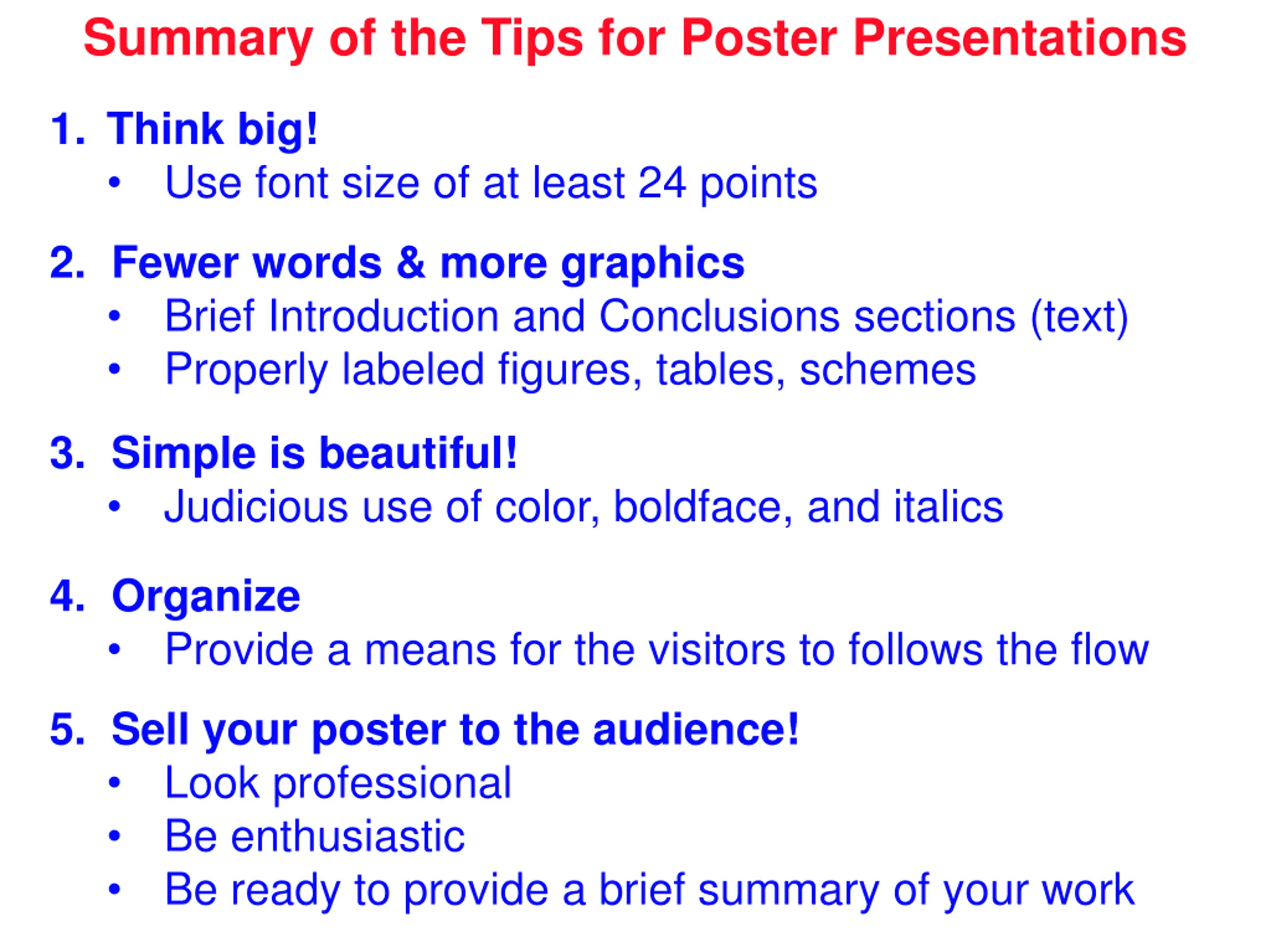 Summary of the Tips for Poster Presentations

1. Think big!
• Use font size of at least 24 points

2. Fewer words & more graphics
• Brief Introduction and Conclusions sections (text)
• Properly labeled figures, tables, schemes

3. Simple is beautiful!
• Judicious use of color, boldface, and italics

4. Organize
• Provide a means for the visitors to follows the flow

5. Sell your poster to the audience!
• Look professional
• Be enthusiastic
• Be ready to provide a brief summary of your work